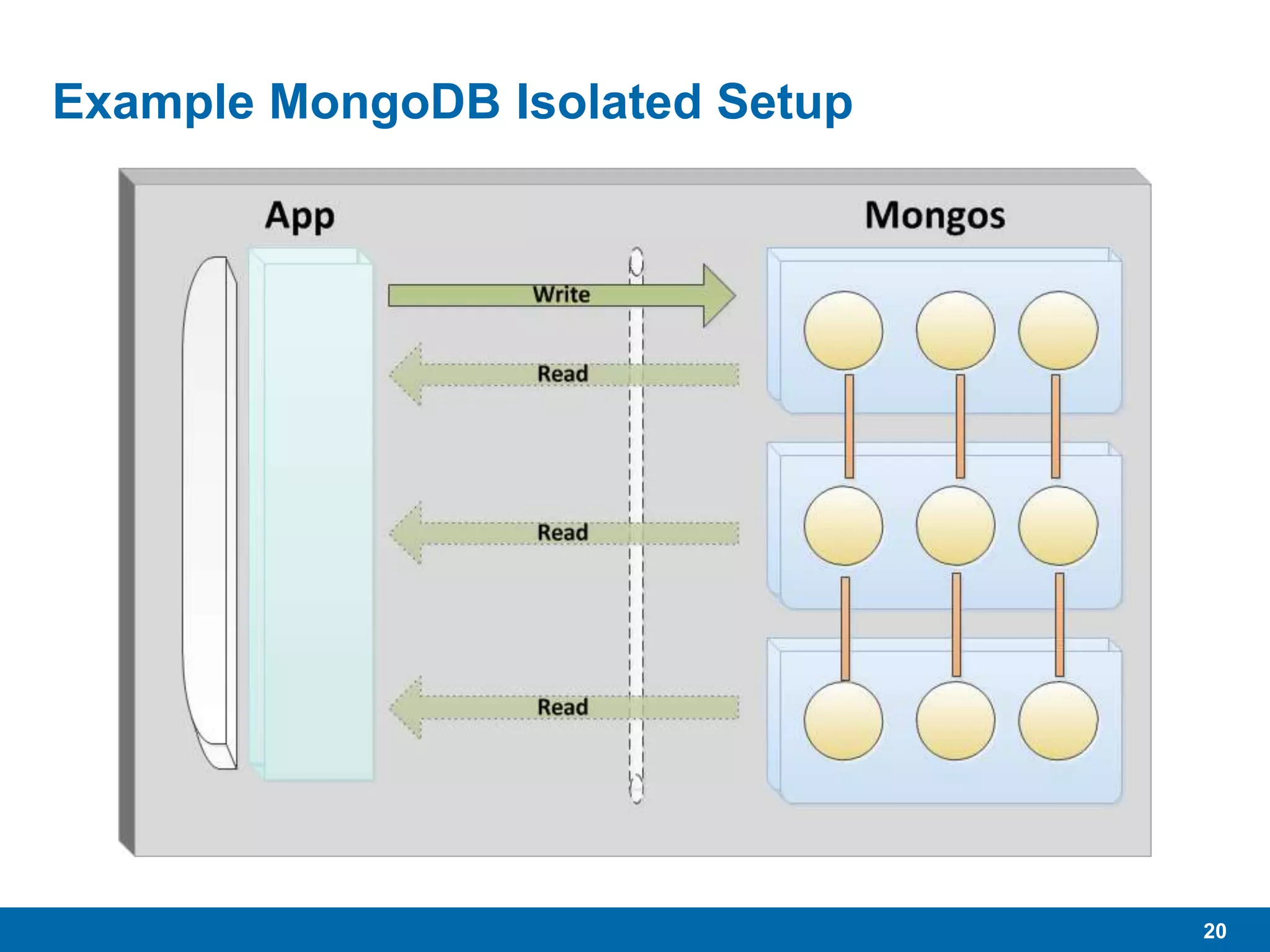 Example MongoDB Isolated Setup

App

Mongos

Write

Read

Read

Read

20